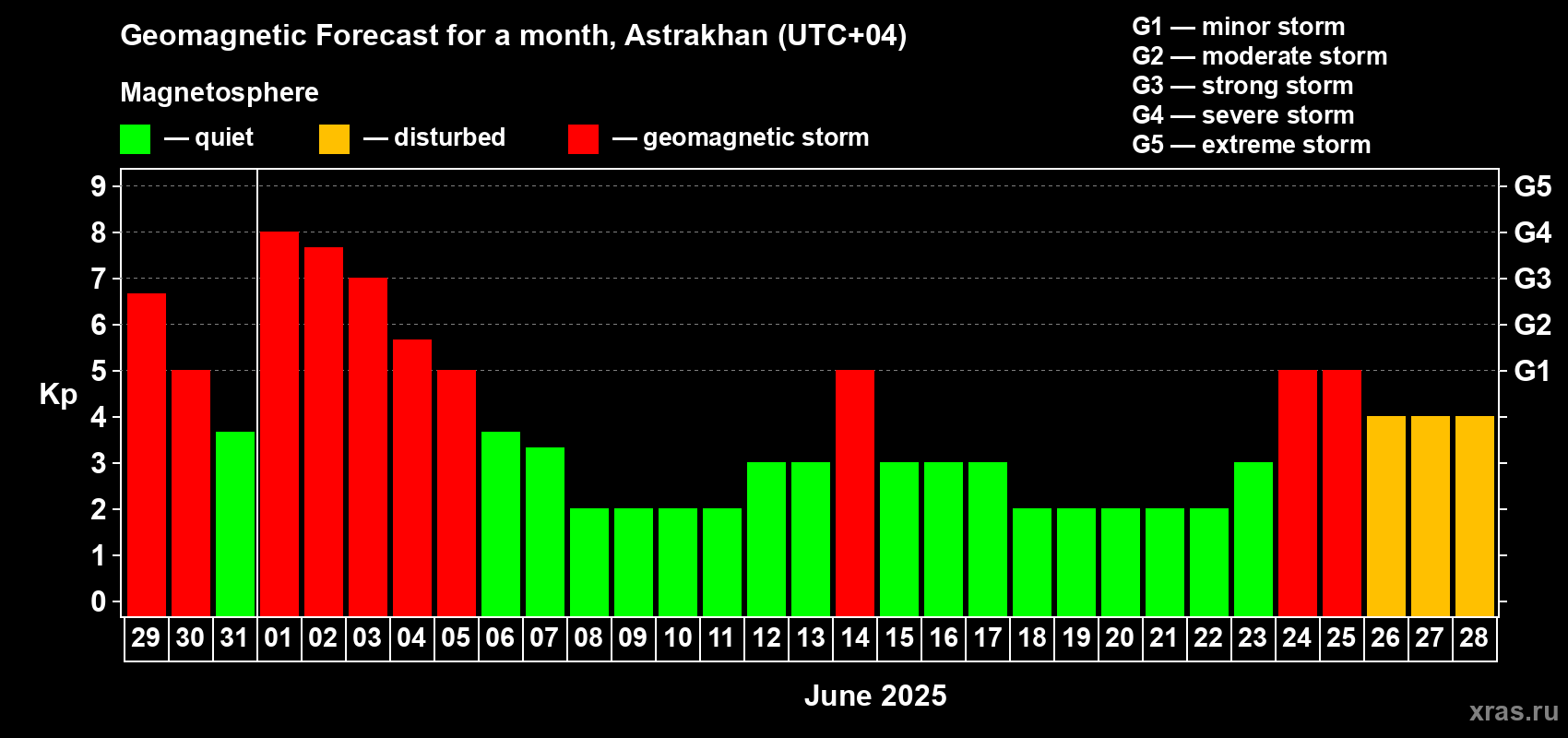 Geomagnetic Forecast for a month, Astrakhan (UTC+04)

Magnetosphere

— quiet — disturbed — geomagnetic storm

G1 — minor storm
G2 — moderate storm
G3 — strong storm
G4 — severe storm
G5 — extreme storm

Kp

9
8
7
6
5
4
3
2
1
0

G5
G4
G3
G2
G1

29 30 31 01 02 03 04 05 06 07 08 09 10 11 12 13 14 15 16 17 18 19 20 21 22 23 24 25 26 27 28

June 2025

xras.ru